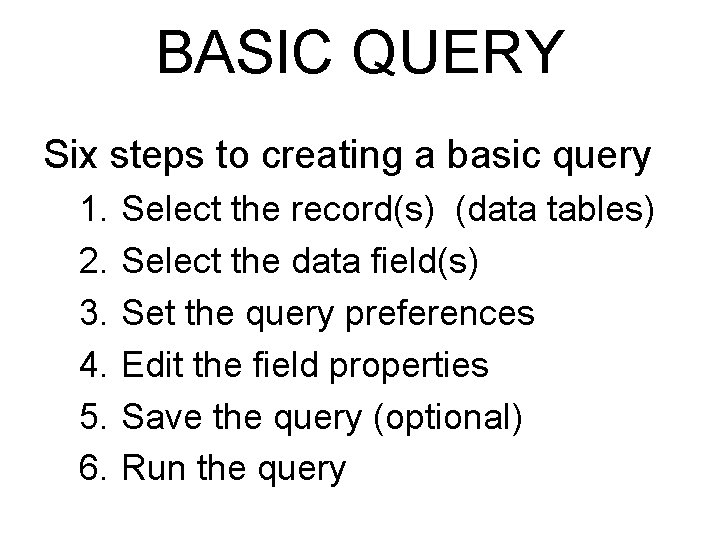 BASIC QUERY

Six steps to creating a basic query
1. Select the record(s) (data tables)
2. Select the data field(s)
3. Set the query preferences
4. Edit the field properties
5. Save the query (optional)
6. Run the query